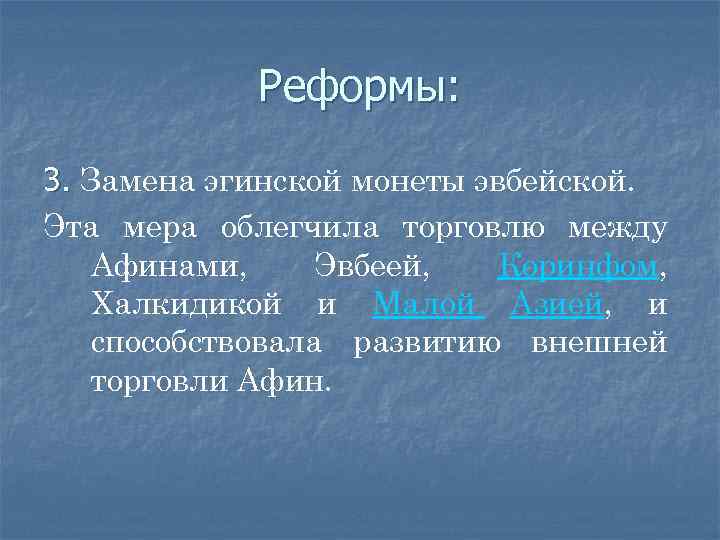 Реформы:

3. Замена эгинской монеты эвбейской.

Эта мера облегчила торговлю между Афинами, Эвбеей, Коринфом, Халкидикой и Малой Азией, и способствовала развитию внешней торговли Афин.